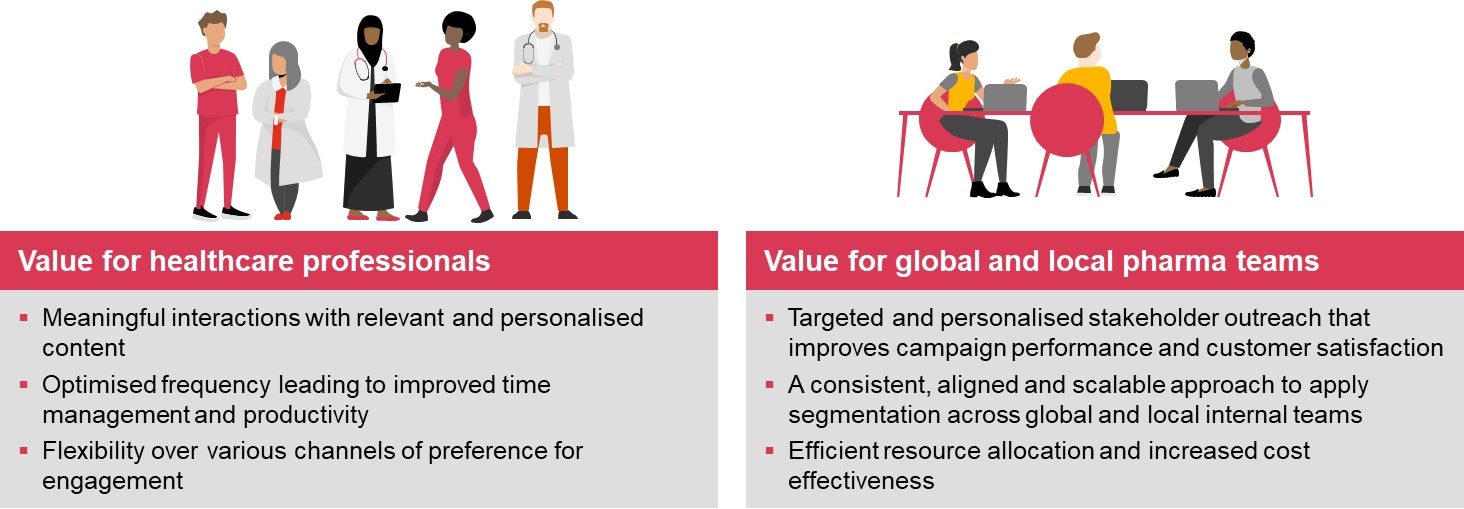 Value for healthcare professionals

▪ Meaningful interactions with relevant and personalised content
▪ Optimised frequency leading to improved time management and productivity
▪ Flexibility over various channels of preference for engagement

Value for global and local pharma teams

▪ Targeted and personalised stakeholder outreach that improves campaign performance and customer satisfaction
▪ A consistent, aligned and scalable approach to apply segmentation across global and local internal teams
▪ Efficient resource allocation and increased cost effectiveness